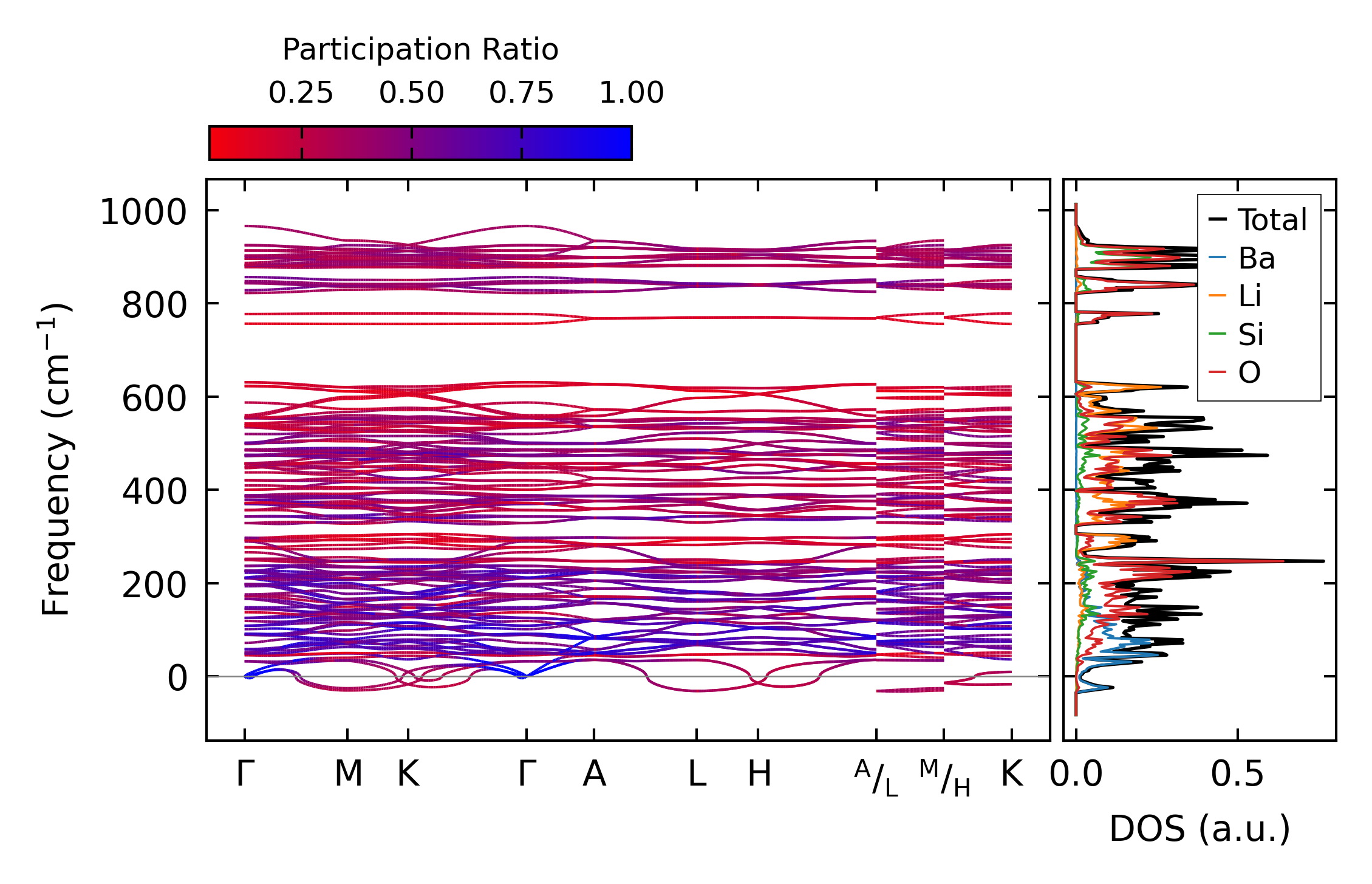 Participation Ratio

0.25 0.50 0.75 1.00

Frequency ($cm^{-1}$)

1000
800
600
400
200
0

Γ M K Γ A L H $^{A}/_{L}$ $^{M}/_{H}$ K

Total
Ba
Li
Si
O

0.0 0.5

DOS (a.u.)